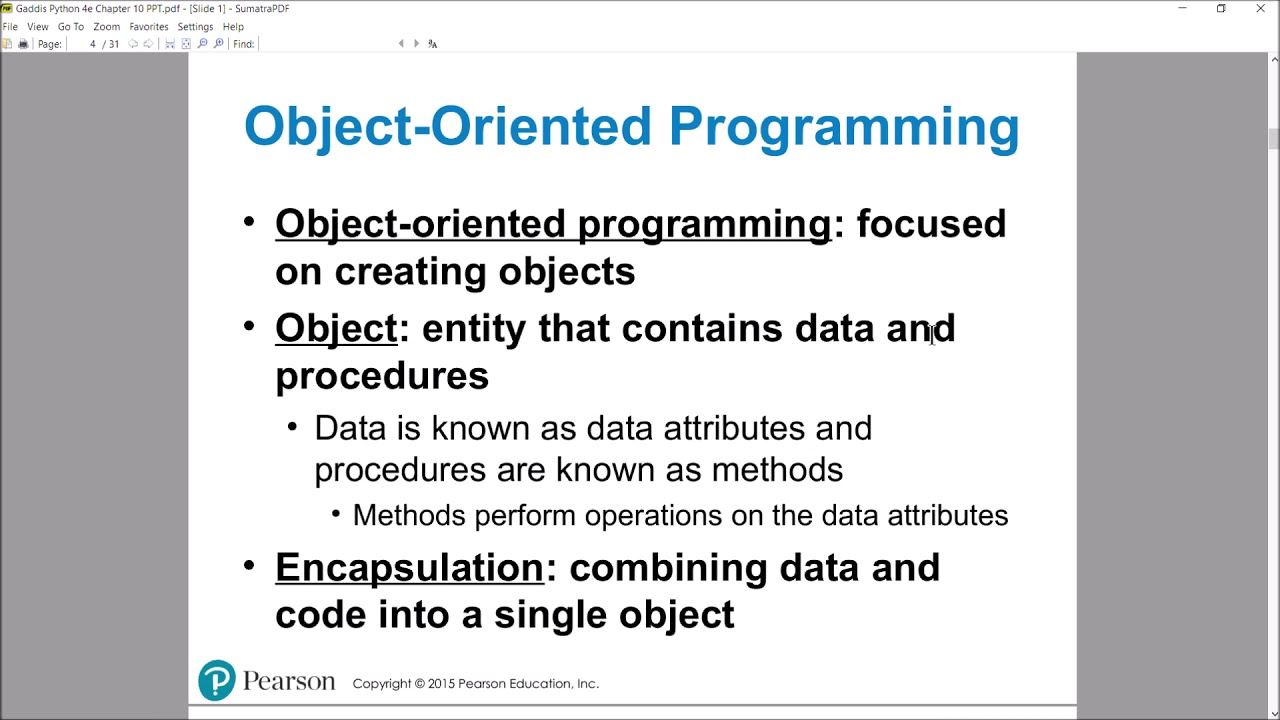 Gaddis Python 4e Chapter 10 PPT.pdf - [Slide 1] - SumatraPDF

File View Go To Zoom Favorites Settings Help

Page: 4 / 31 Find:

Object-Oriented Programming

• Object-oriented programming: focused on creating objects

• Object: entity that contains data and procedures

• Data is known as data attributes and procedures are known as methods

• Methods perform operations on the data attributes

• Encapsulation: combining data and code into a single object

Pearson Copyright © 2015 Pearson Education, Inc.